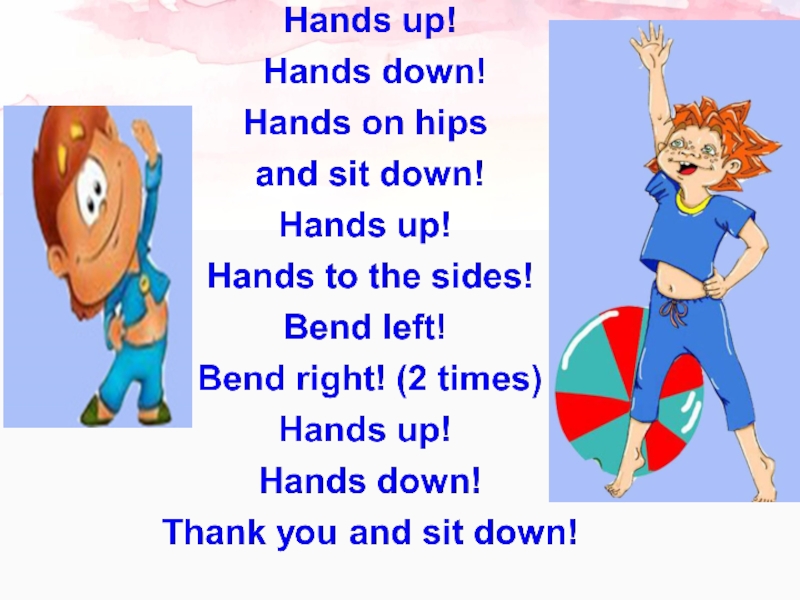 Hands up!
Hands down!
Hands on hips
and sit down!
Hands up!
Hands to the sides!
Bend left!
Bend right! (2 times)
Hands up!
Hands down!
Thank you and sit down!